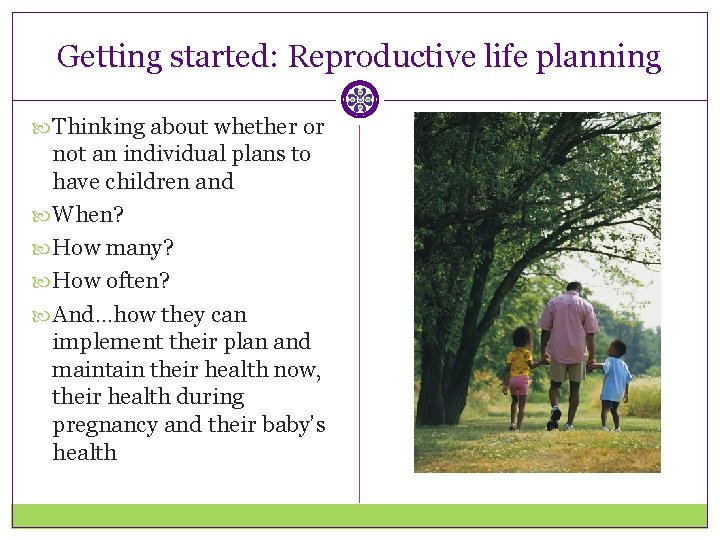 Getting started: Reproductive life planning

Thinking about whether or not an individual plans to have children and

When?

How many?

How often?

And…how they can implement their plan and maintain their health now, their health during pregnancy and their baby's health